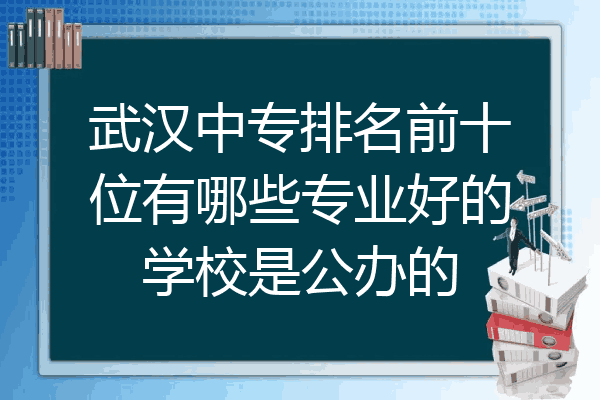 武汉中专排名前十位有哪些专业好的学校是公办的